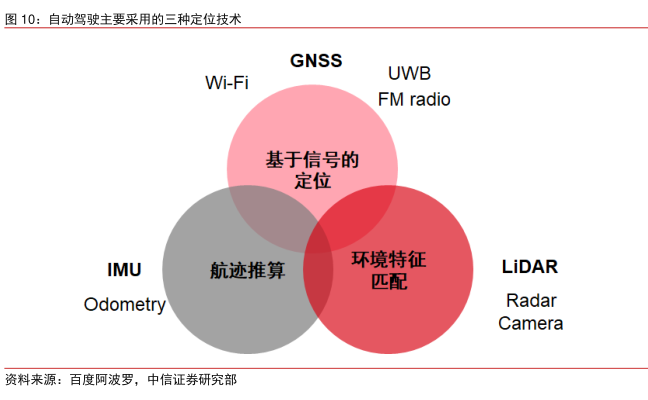 图 10：自动驾驶主要采用的三种定位技术

GNSS

Wi-Fi

UWB
FM radio

基于信号的定位

IMU

Odometry

航迹推算

环境特征匹配

LiDAR

Radar
Camera

资料来源：百度阿波罗，中信证券研究部